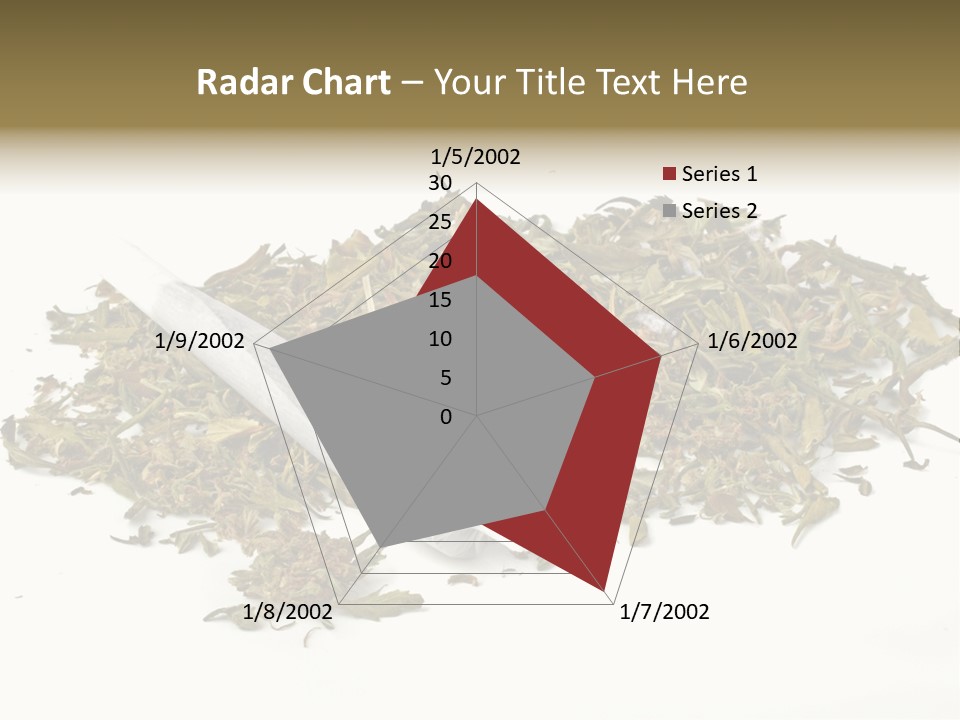 Radar Chart – Your Title Text Here

1/5/2002
30
25
20
15
10
5
0
1/6/2002
1/7/2002
1/8/2002
1/9/2002

Series 1
Series 2